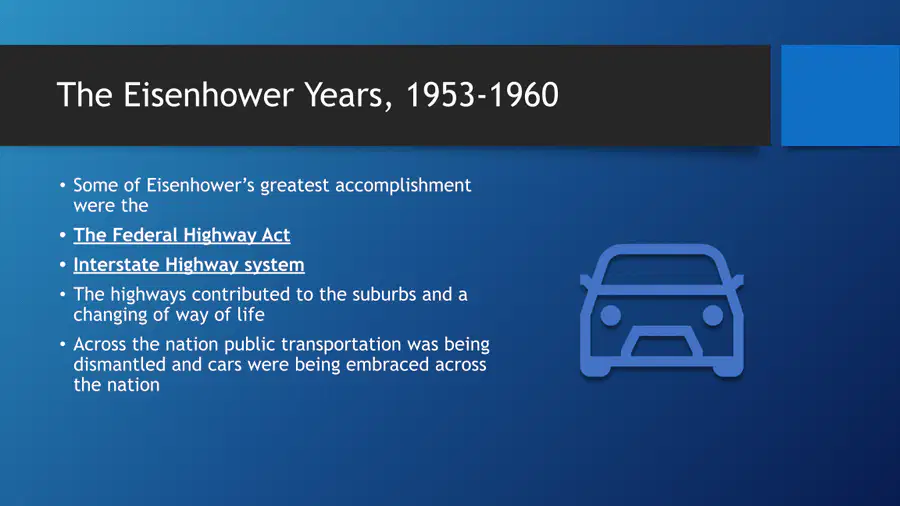 The Eisenhower Years, 1953-1960

• Some of Eisenhower's greatest accomplishment were the

• The Federal Highway Act

• Interstate Highway system

• The highways contributed to the suburbs and a changing of way of life

• Across the nation public transportation was being dismantled and cars were being embraced across the nation